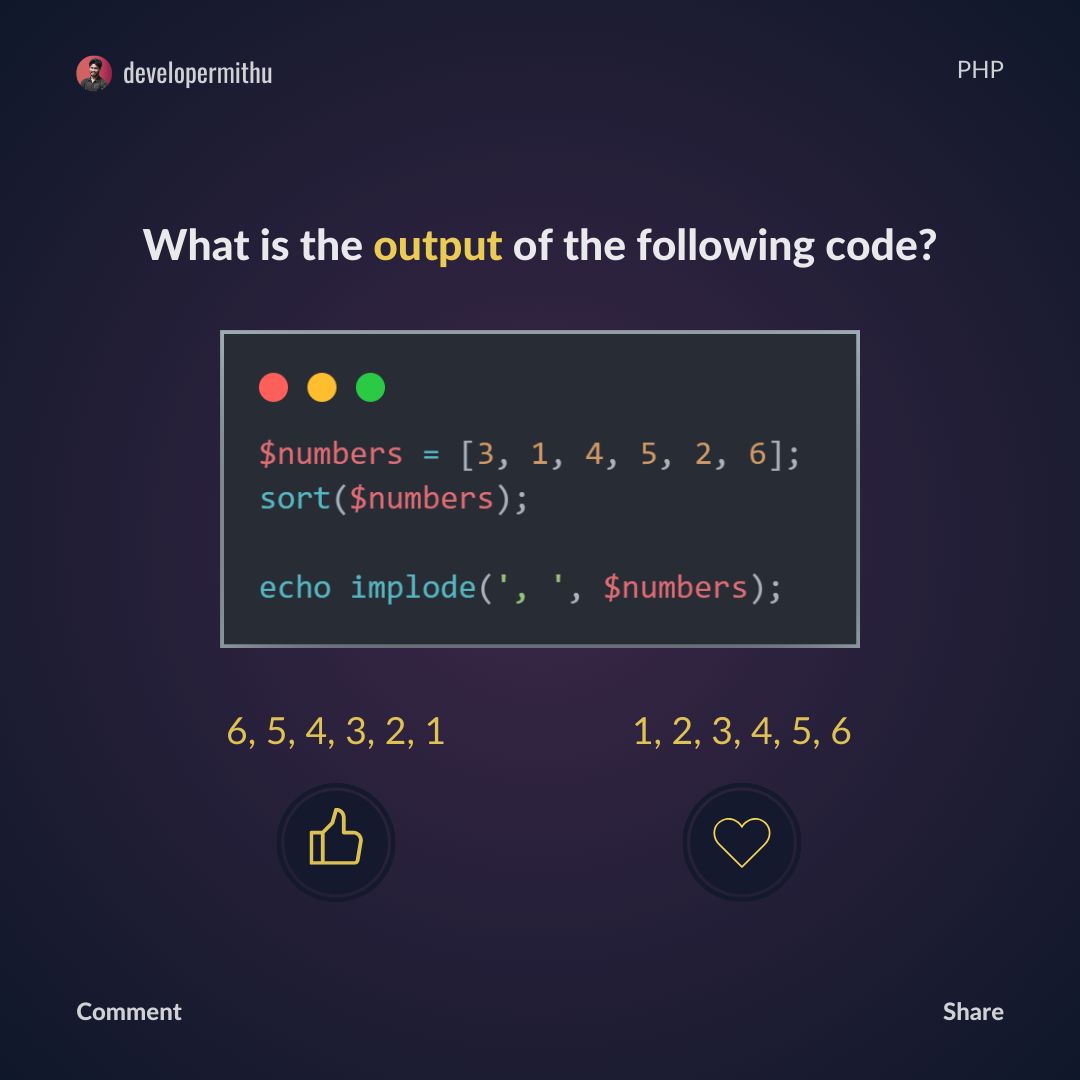 developermithu

PHP

What is the output of the following code?

```
$numbers = [3, 1, 4, 5, 2, 6];
sort($numbers);

echo implode(', ', $numbers);
```

6, 5, 4, 3, 2, 1

1, 2, 3, 4, 5, 6

Comment

Share